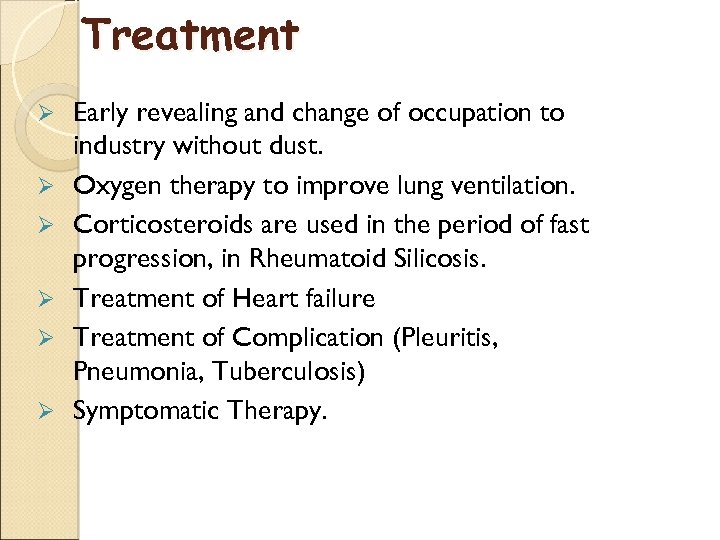 Treatment

➢ Early revealing and change of occupation to industry without dust.
➢ Oxygen therapy to improve lung ventilation.
➢ Corticosteroids are used in the period of fast progression, in Rheumatoid Silicosis.
➢ Treatment of Heart failure
➢ Treatment of Complication (Pleuritis, Pneumonia, Tuberculosis)
➢ Symptomatic Therapy.